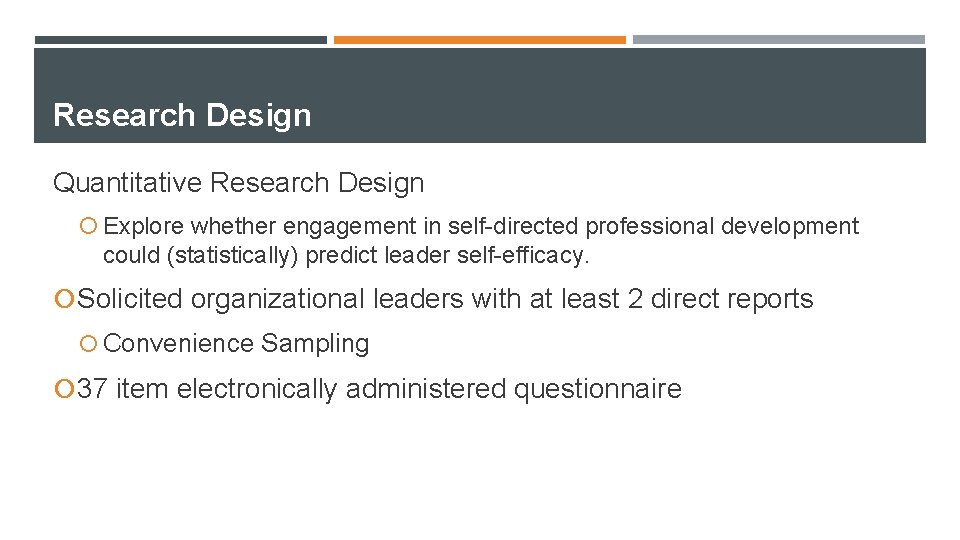 Research Design

Quantitative Research Design

Explore whether engagement in self-directed professional development could (statistically) predict leader self-efficacy.

Solicited organizational leaders with at least 2 direct reports

Convenience Sampling

37 item electronically administered questionnaire